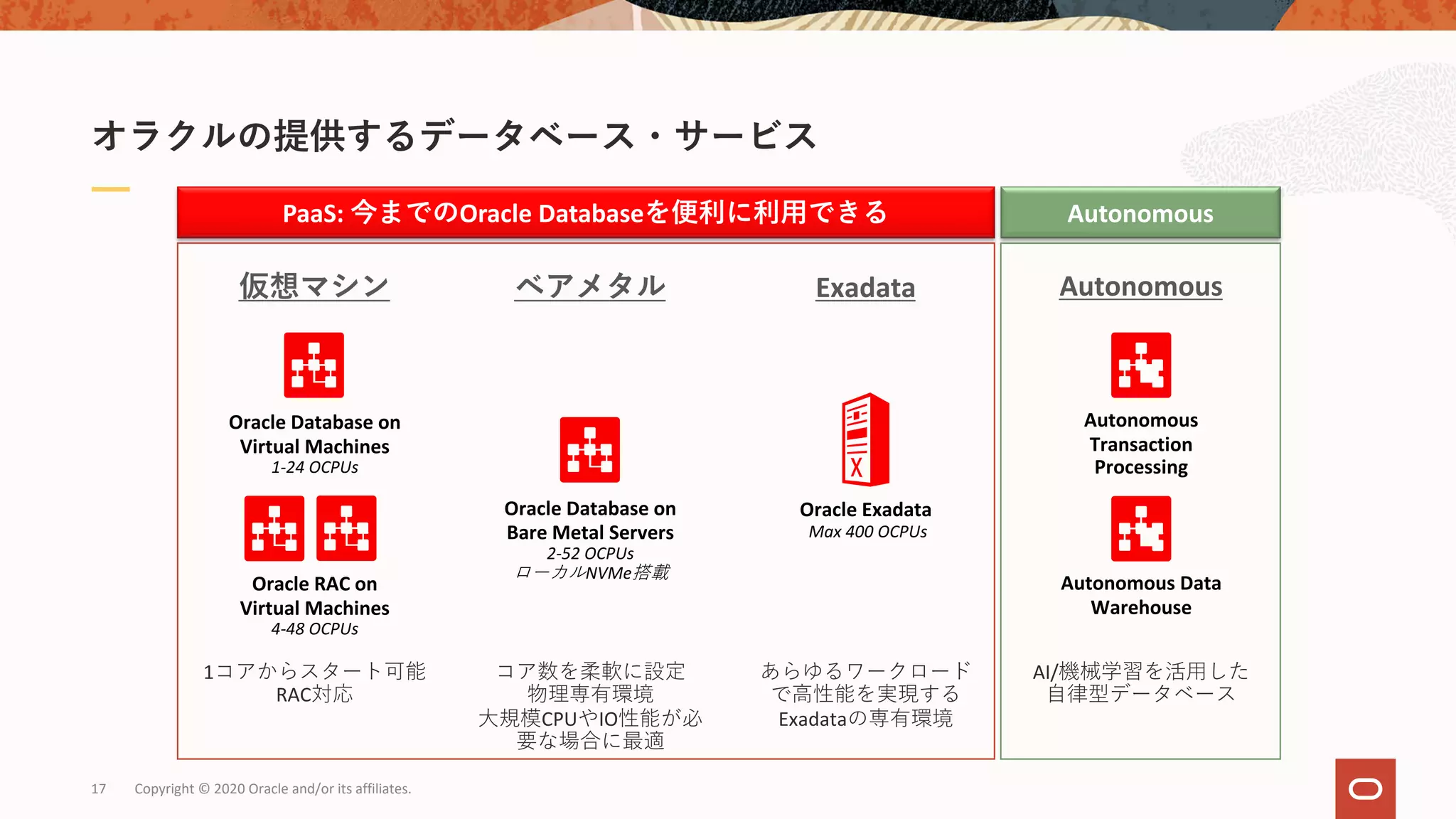 オラクルの提供するデータベース・サービス

PaaS: 今までのOracle Databaseを便利に利用できる

Autonomous

仮想マシン

Oracle Database on Virtual Machines
1-24 OCPUs

Oracle RAC on Virtual Machines
4-48 OCPUs

1コアからスタート可能
RAC対応

ベアメタル

Oracle Database on Bare Metal Servers
2-52 OCPUs
ローカルNVMe搭載

コア数を柔軟に設定
物理専有環境
大規模CPUやIO性能が必要な場合に最適

Exadata

Oracle Exadata
Max 400 OCPUs

あらゆるワークロードで高性能を実現する
Exadataの専有環境

Autonomous

Autonomous Transaction Processing

Autonomous Data Warehouse

AI/機械学習を活用した
自律型データベース

17 Copyright © 2020 Oracle and/or its affiliates.